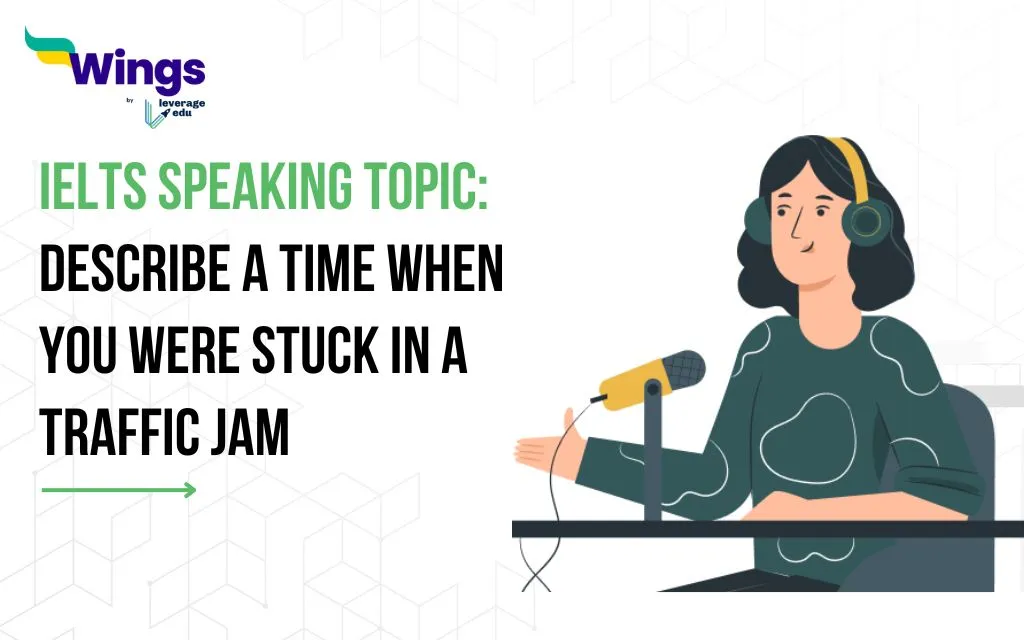 Wings
by leverage edu

IELTS SPEAKING TOPIC:
DESCRIBE A TIME WHEN YOU WERE STUCK IN A TRAFFIC JAM